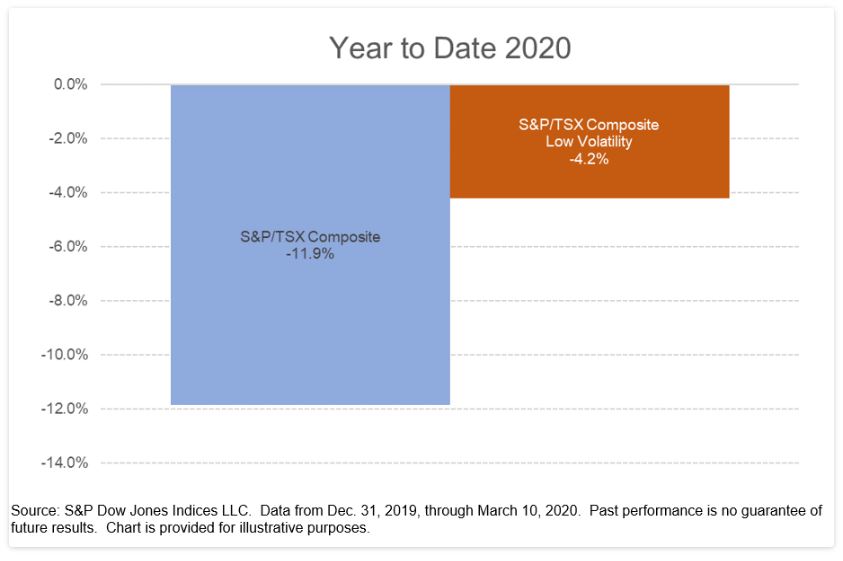 Year to Date 2020

0.0%
-2.0%
-4.0%
-6.0%
-8.0%
-10.0%
-12.0%
-14.0%

S&P/TSX Composite
-11.9%

S&P/TSX Composite
Low Volatility
-4.2%

Source: S&P Dow Jones Indices LLC. Data from Dec. 31, 2019, through March 10, 2020. Past performance is no guarantee of future results. Chart is provided for illustrative purposes.